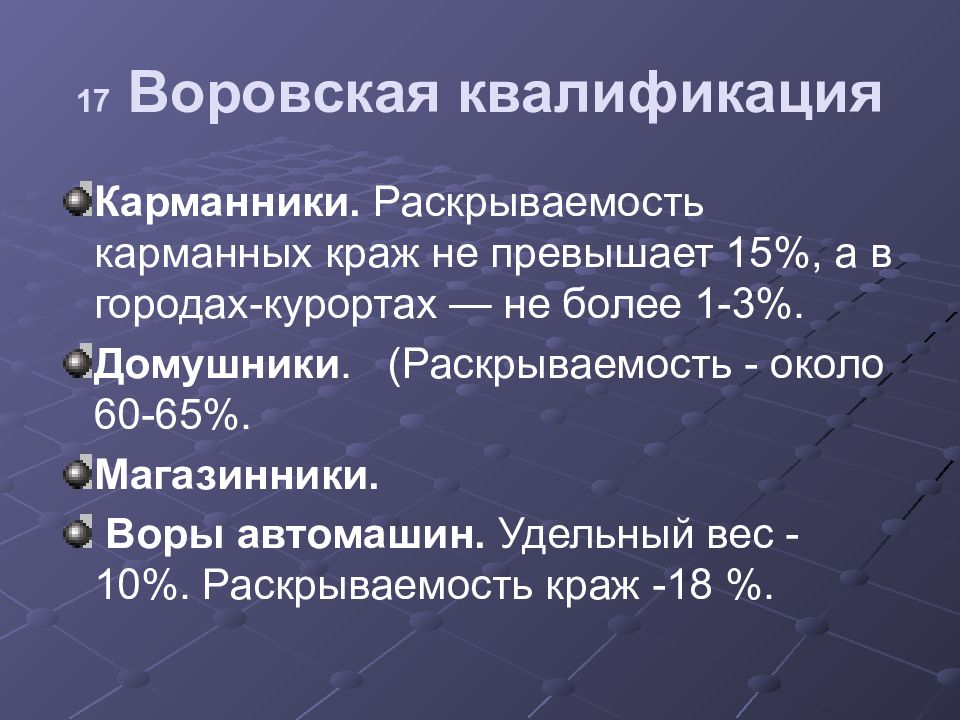 17 Воровская квалификация

Карманники. Раскрываемость карманных краж не превышает 15%, а в городах-курортах — не более 1-3%.

Домушники. (Раскрываемость - около 60-65%.

Магазинники.

Воры автомашин. Удельный вес - 10%. Раскрываемость краж -18 %.